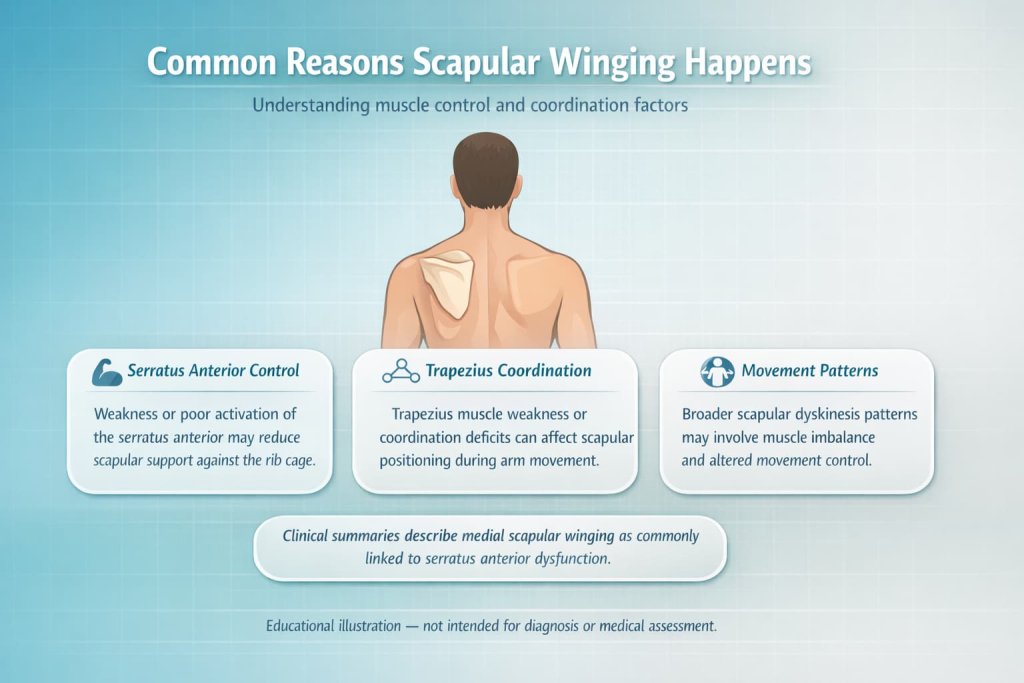 Common Reasons Scapular Winging Happens

Understanding muscle control and coordination factors

Serratus Anterior Control

Weakness or poor activation of the serratus anterior may reduce scapular support against the rib cage.

Trapezius Coordination

Trapezius muscle weakness or coordination deficits can affect scapular positioning during arm movement.

Movement Patterns

Broader scapular dyskinesis patterns may involve muscle imbalance and altered movement control.

Clinical summaries describe medial scapular winging as commonly linked to serratus anterior dysfunction.

Educational illustration — not intended for diagnosis or medical assessment.